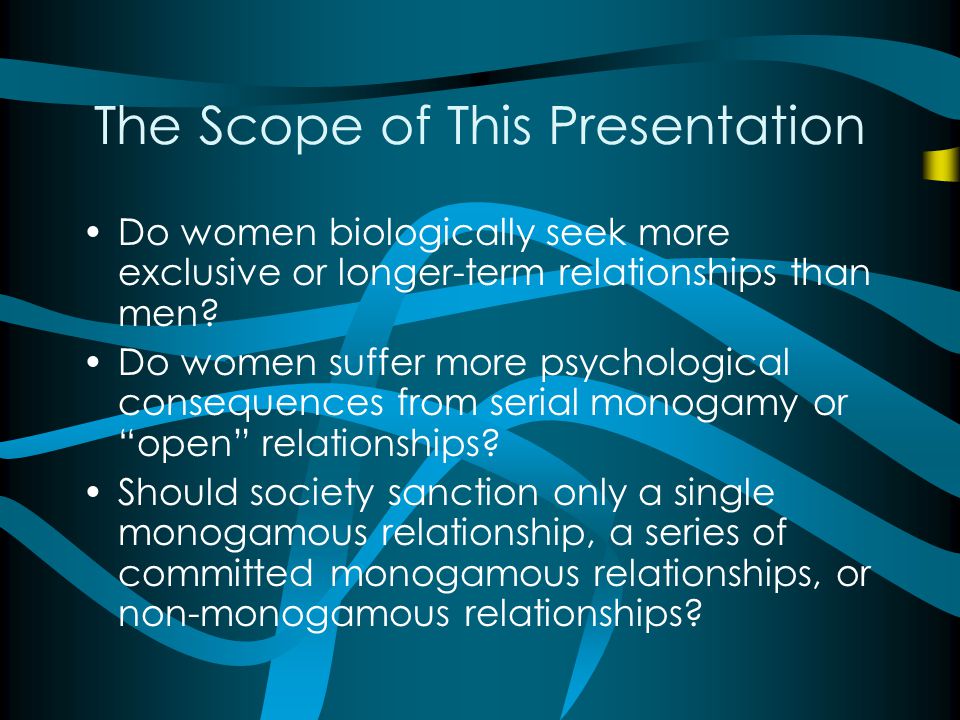 The Scope of This Presentation

• Do women biologically seek more exclusive or longer-term relationships than men?
• Do women suffer more psychological consequences from serial monogamy or “open” relationships?
• Should society sanction only a single monogamous relationship, a series of committed monogamous relationships, or non-monogamous relationships?